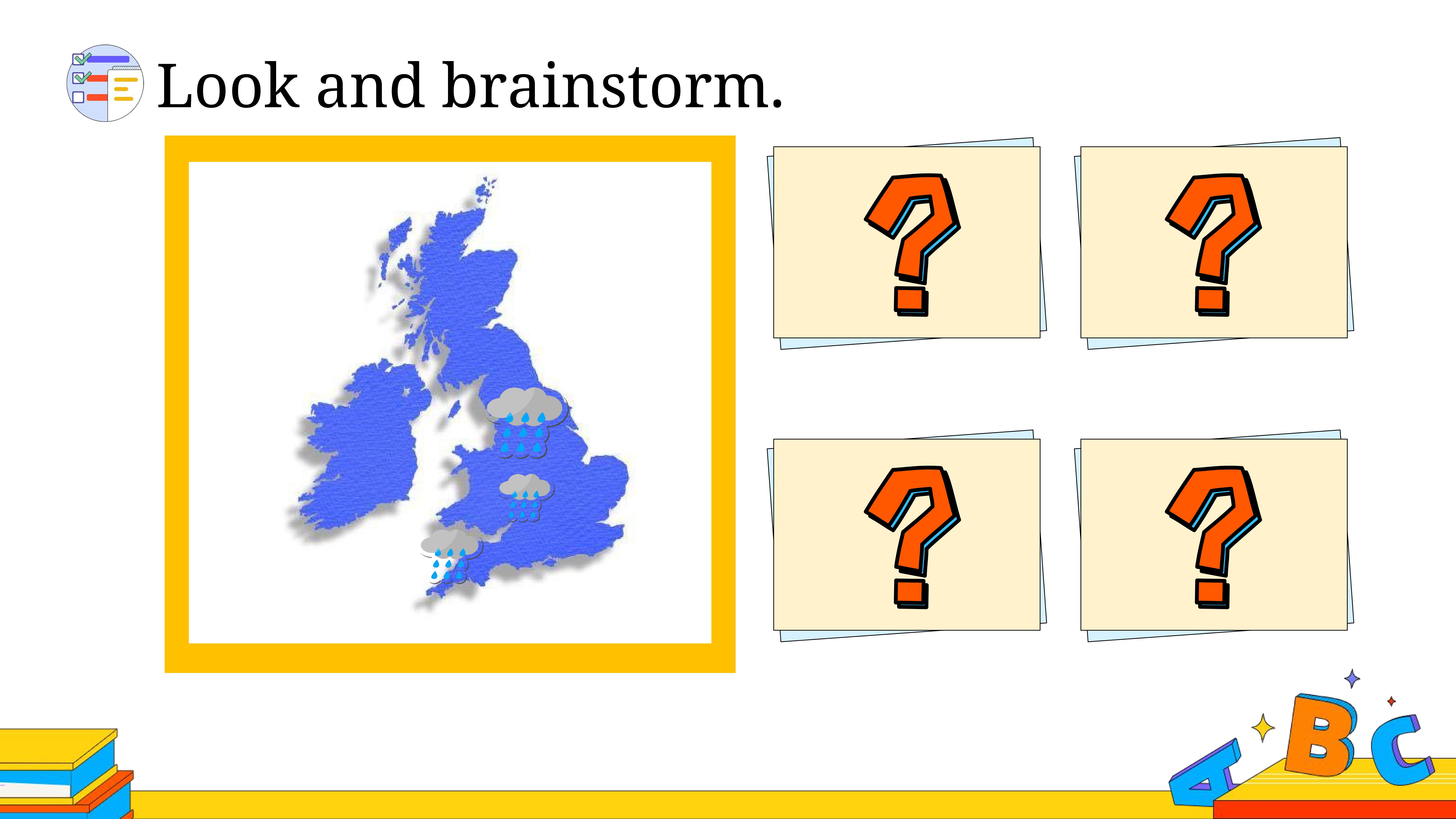 Look and brainstorm.

?

?

?

?

A B C